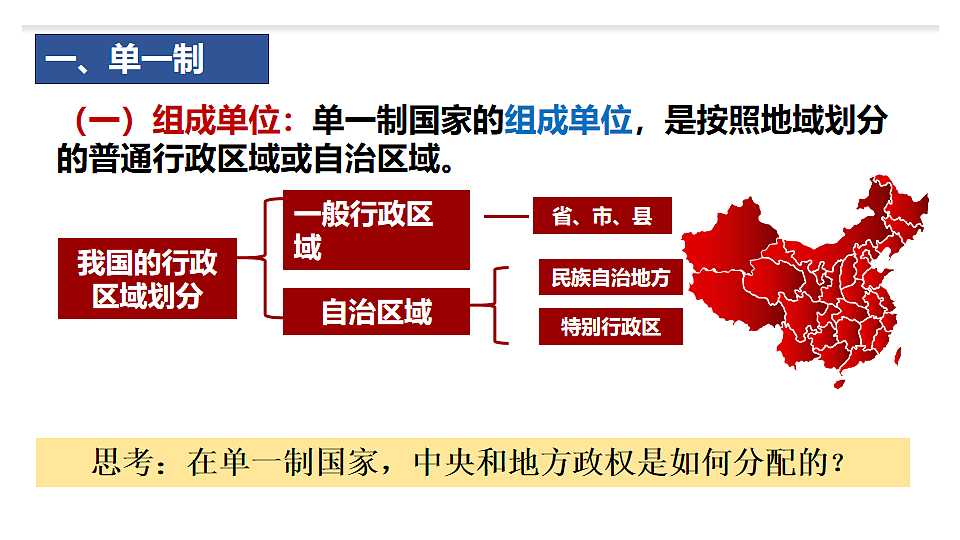 一、单一制

（一）组成单位：单一制国家的组成单位，是按照地域划分的普通行政区域或自治区域。

我国的行政区域划分

一般行政区域

省、市、县

自治区域

民族自治地方

特别行政区

思考：在单一制国家，中央和地方政权是如何分配的？